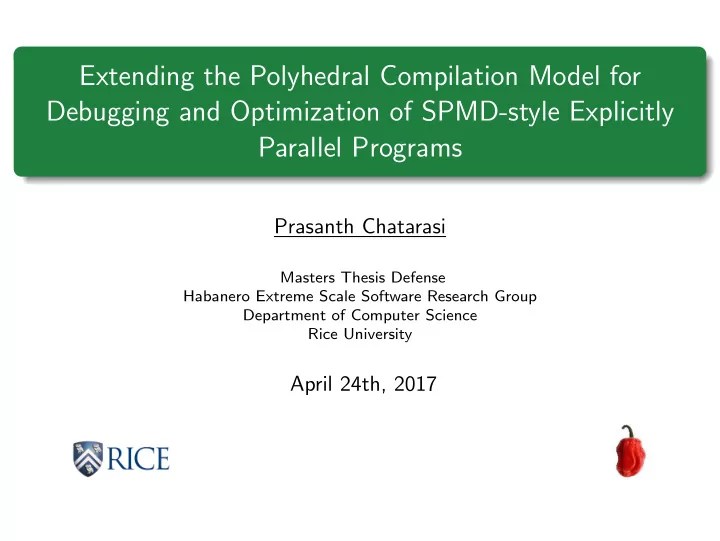 Extending the Polyhedral Compilation Model for Debugging and Optimization of SPMD-style Explicitly Parallel Programs

Prasanth Chatarasi

Masters Thesis Defense
Habanero Extreme Scale Software Research Group
Department of Computer Science
Rice University

April 24th, 2017

RICE